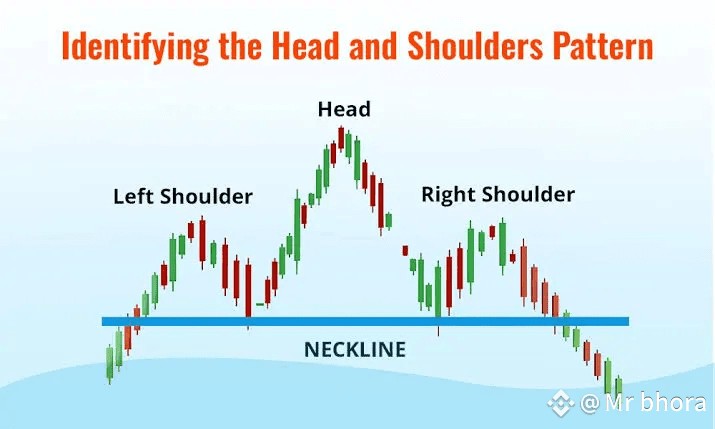 Identifying the Head and Shoulders Pattern

Head

Left Shoulder

Right Shoulder

NECKLINE

@ Mr bhora